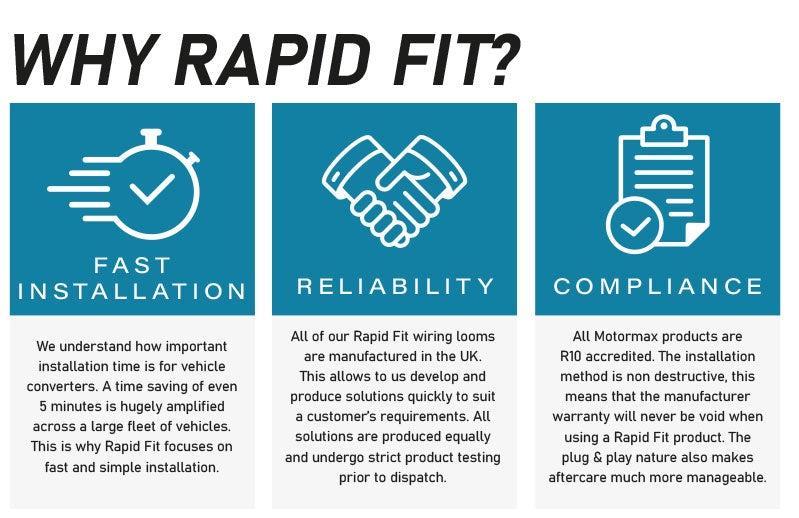 WHY RAPID FIT?

FAST INSTALLATION

We understand how important installation time is for vehicle converters. A time saving of even 5 minutes is hugely amplified across a large fleet of vehicles. This is why Rapid Fit focuses on fast and simple installation.

RELIABILITY

All of our Rapid Fit wiring looms are manufactured in the UK. This allows to us develop and produce solutions quickly to suit a customer's requirements. All solutions are produced equally and undergo strict product testing prior to dispatch.

COMPLIANCE

All Motormax products are R10 accredited. The installation method is non destructive, this means that the manufacturer warranty will never be void when using a Rapid Fit product. The plug & play nature also makes aftercare much more manageable.